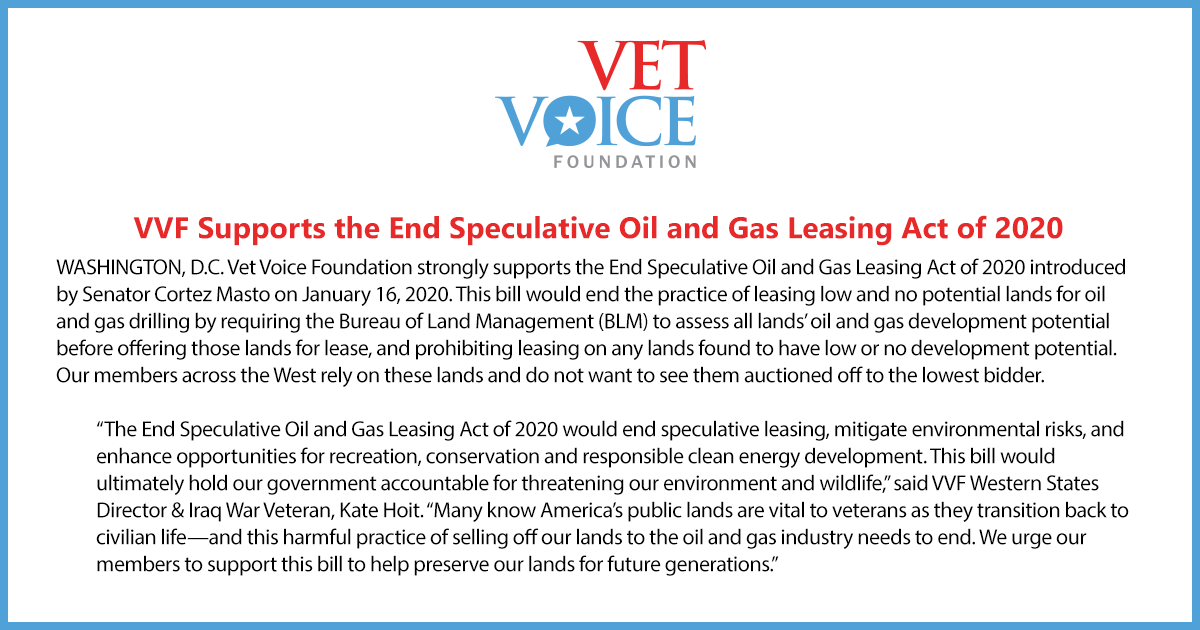 VET
VOICE
FOUNDATION

VVF Supports the End Speculative Oil and Gas Leasing Act of 2020

WASHINGTON, D.C. Vet Voice Foundation strongly supports the End Speculative Oil and Gas Leasing Act of 2020 introduced by Senator Cortez Masto on January 16, 2020. This bill would end the practice of leasing low and no potential lands for oil and gas drilling by requiring the Bureau of Land Management (BLM) to assess all lands' oil and gas development potential before offering those lands for lease, and prohibiting leasing on any lands found to have low or no development potential. Our members across the West rely on these lands and do not want to see them auctioned off to the lowest bidder.

"The End Speculative Oil and Gas Leasing Act of 2020 would end speculative leasing, mitigate environmental risks, and enhance opportunities for recreation, conservation and responsible clean energy development. This bill would ultimately hold our government accountable for threatening our environment and wildlife," said VVF Western States Director & Iraq War Veteran, Kate Hoit. "Many know America's public lands are vital to veterans as they transition back to civilian life—and this harmful practice of selling off our lands to the oil and gas industry needs to end. We urge our members to support this bill to help preserve our lands for future generations."